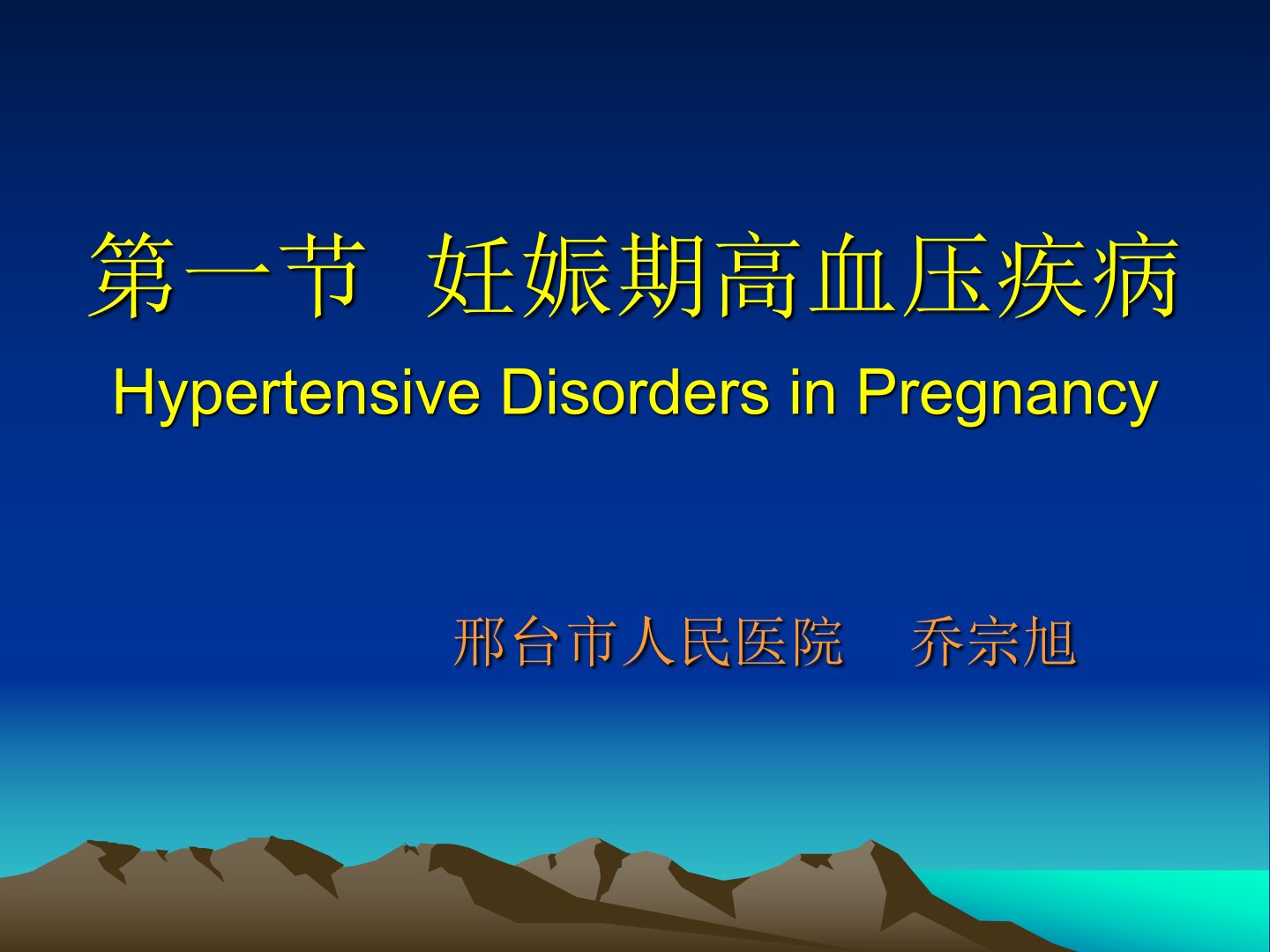 第一节 妊娠期高血压疾病

Hypertensive Disorders in Pregnancy

邢台市人民医院 乔宗旭